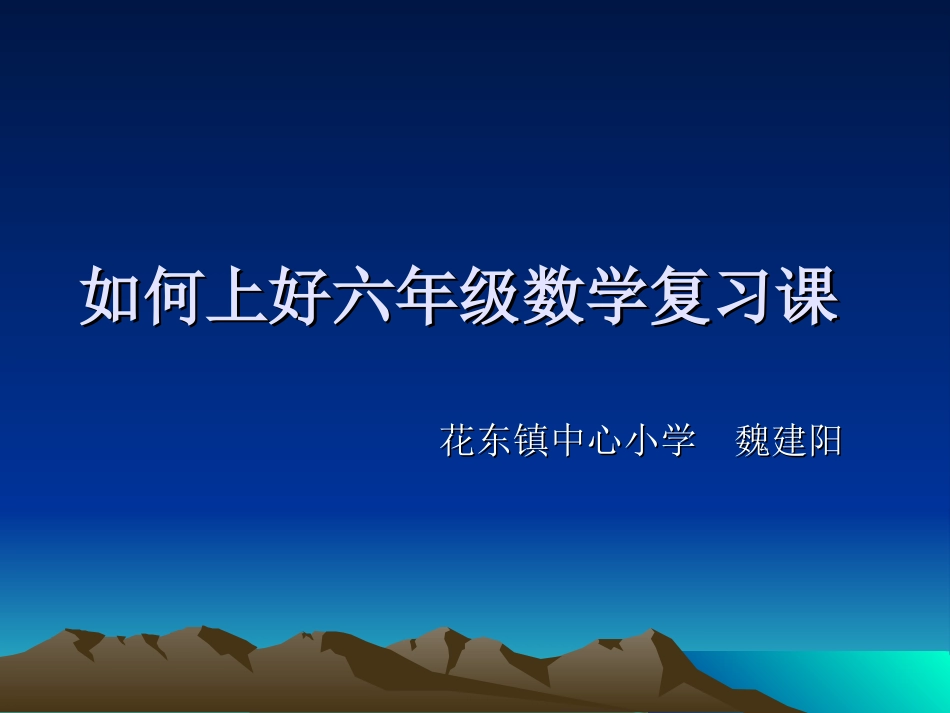 如何上好六年级数学复习课

花东镇中心小学　魏建阳